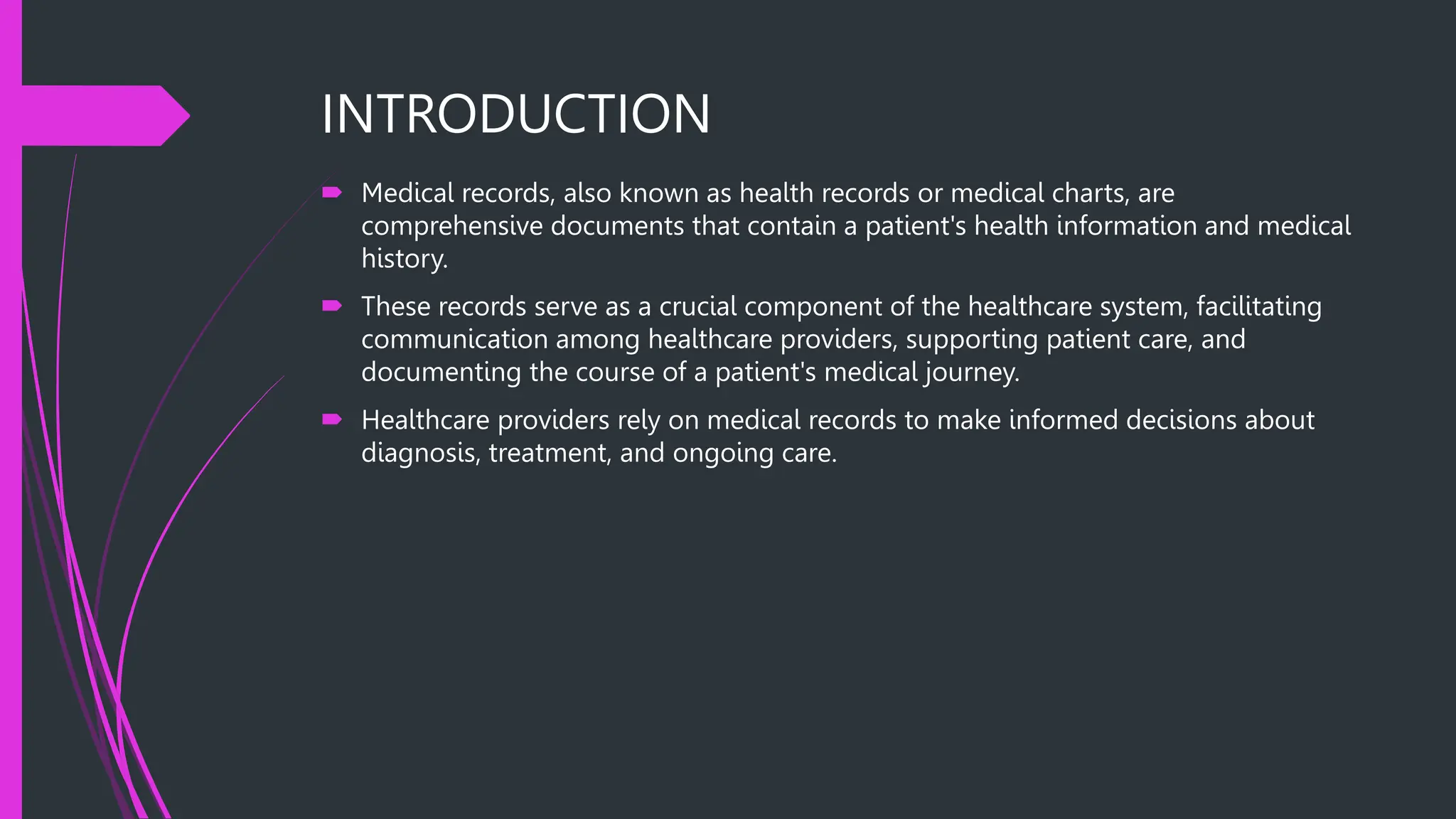 INTRODUCTION

Medical records, also known as health records or medical charts, are comprehensive documents that contain a patient's health information and medical history.

These records serve as a crucial component of the healthcare system, facilitating communication among healthcare providers, supporting patient care, and documenting the course of a patient's medical journey.

Healthcare providers rely on medical records to make informed decisions about diagnosis, treatment, and ongoing care.